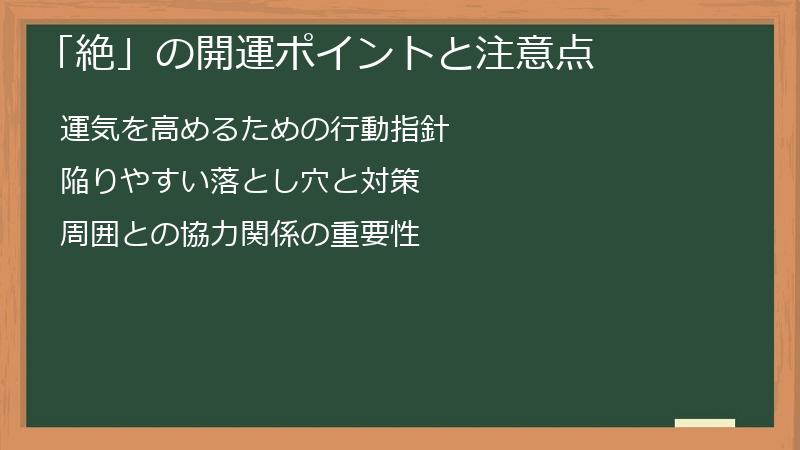 「絶」の開運ポイントと注意点

運気を高めるための行動指針

陥りやすい落とし穴と対策

周囲との協力関係の重要性